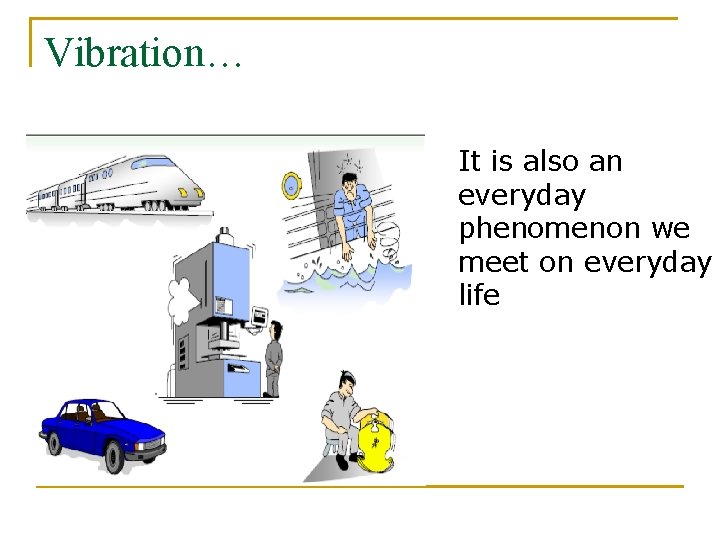 Vibration…

It is also an everyday phenomenon we meet on everyday life